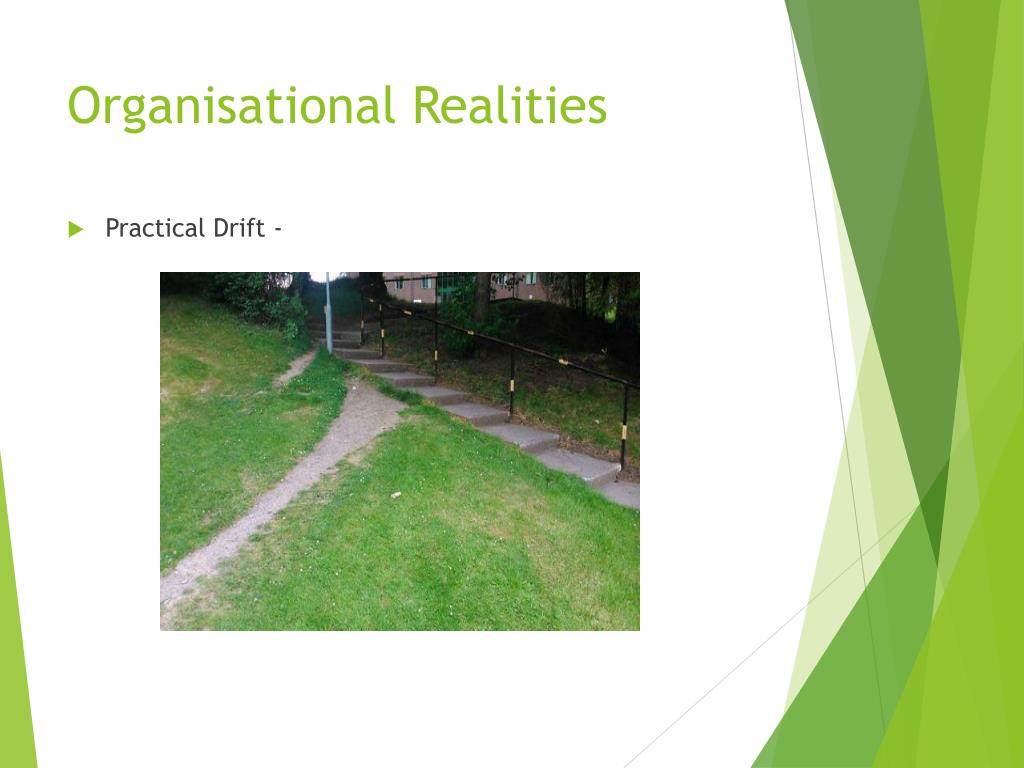 Organisational Realities

Practical Drift -